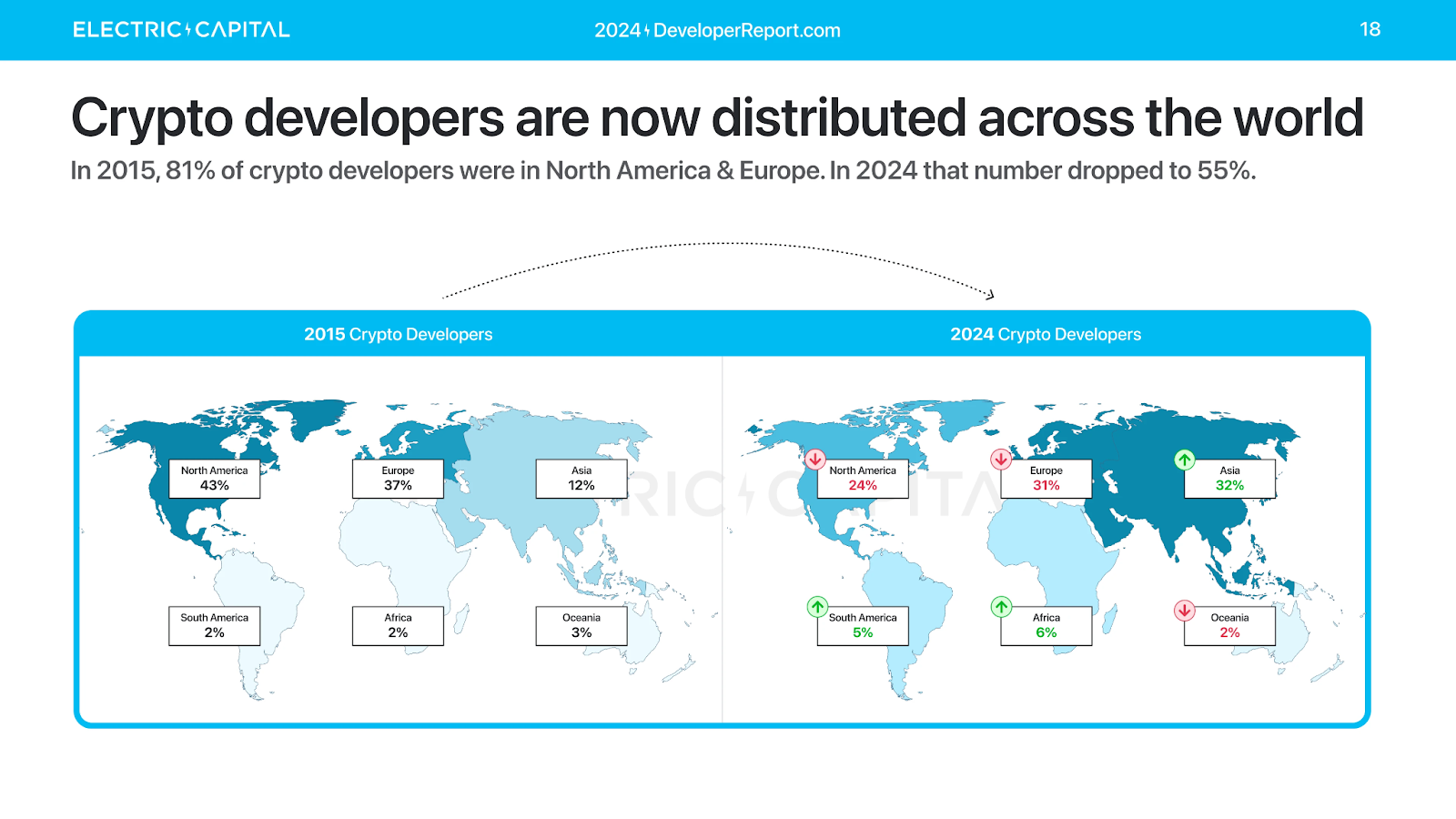 ELECTRIC CAPITAL

2024 DeveloperReport.com

18

Crypto developers are now distributed across the world

In 2015, 81% of crypto developers were in North America & Europe. In 2024 that number dropped to 55%.

2015 Crypto Developers

North America
43%

Europe
37%

Asia
12%

South America
2%

Africa
2%

Oceania
3%

2024 Crypto Developers

North America
24%

Europe
31%

Asia
32%

South America
5%

Africa
6%

Oceania
2%